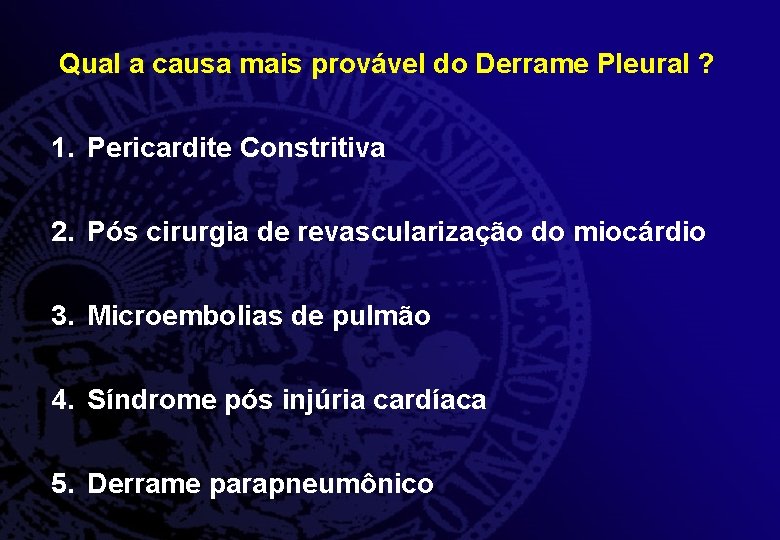 Qual a causa mais provável do Derrame Pleural ?

1. Pericardite Constritiva

2. Pós cirurgia de revascularização do miocárdio

3. Microembolias de pulmão

4. Síndrome pós injúria cardíaca

5. Derrame parapneumônico